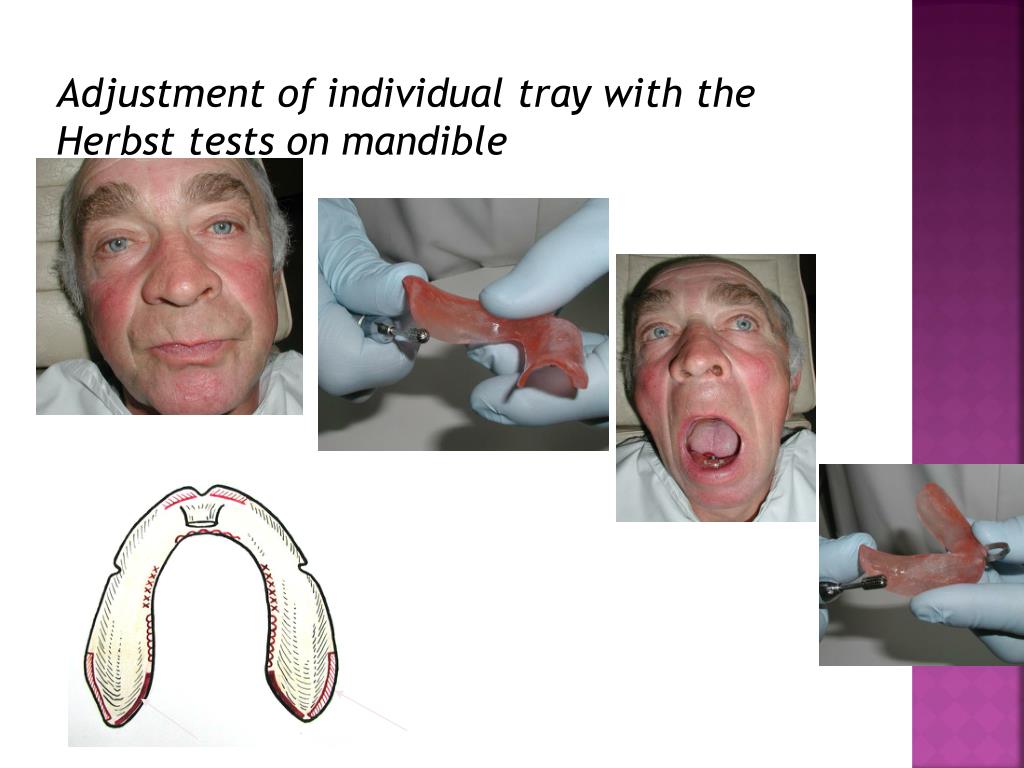 Adjustment of individual tray with the Herbst tests on mandible